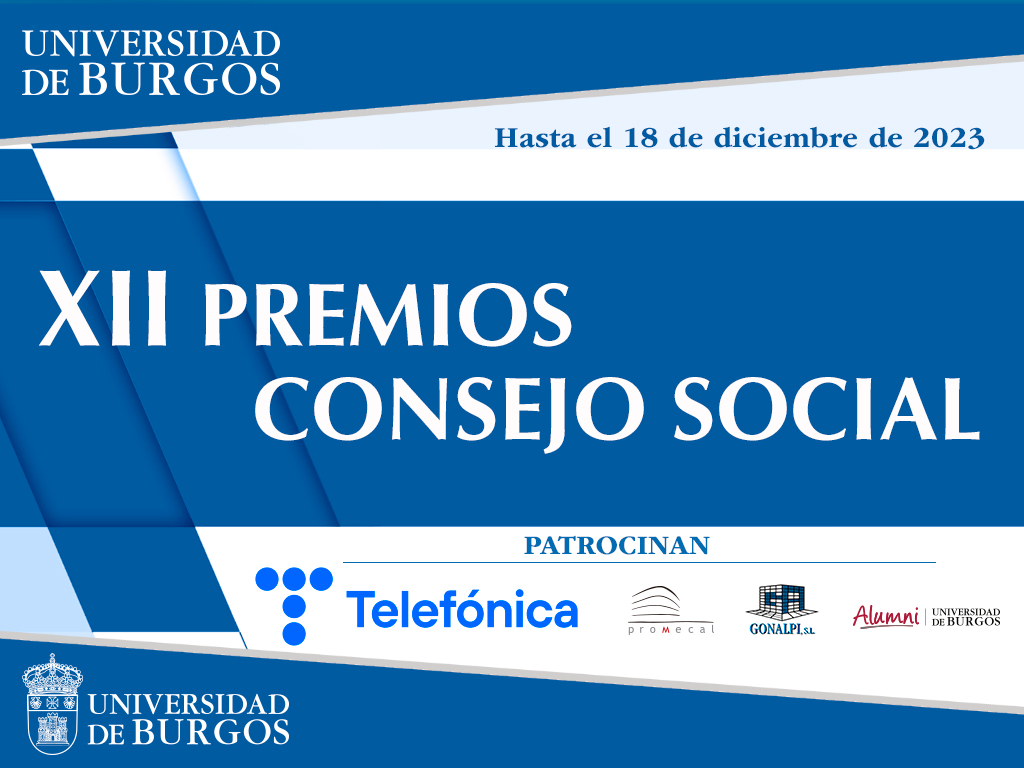 UNIVERSIDAD
DE BURGOS

Hasta el 18 de diciembre de 2023

XII PREMIOS
CONSEJO SOCIAL

PATROCINAN

Telefónica

promecal

GONALPI, S.L.

Alumni | UNIVERSIDAD DE BURGOS

UNIVERSIDAD
DE BURGOS